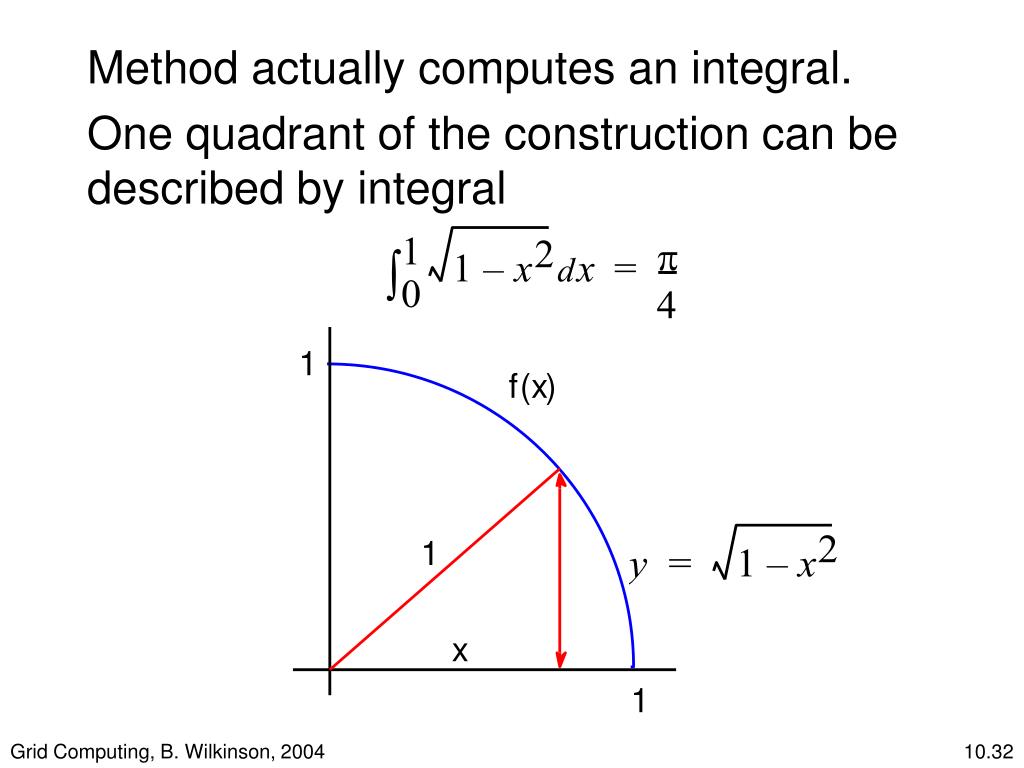 Method actually computes an integral.

One quadrant of the construction can be described by integral

$\int_0^1 \sqrt{1-x^2}\,dx = \frac{\pi}{4}$

1

f(x)

1

$y = \sqrt{1-x^2}$

x

1

Grid Computing, B. Wilkinson, 2004

10.32